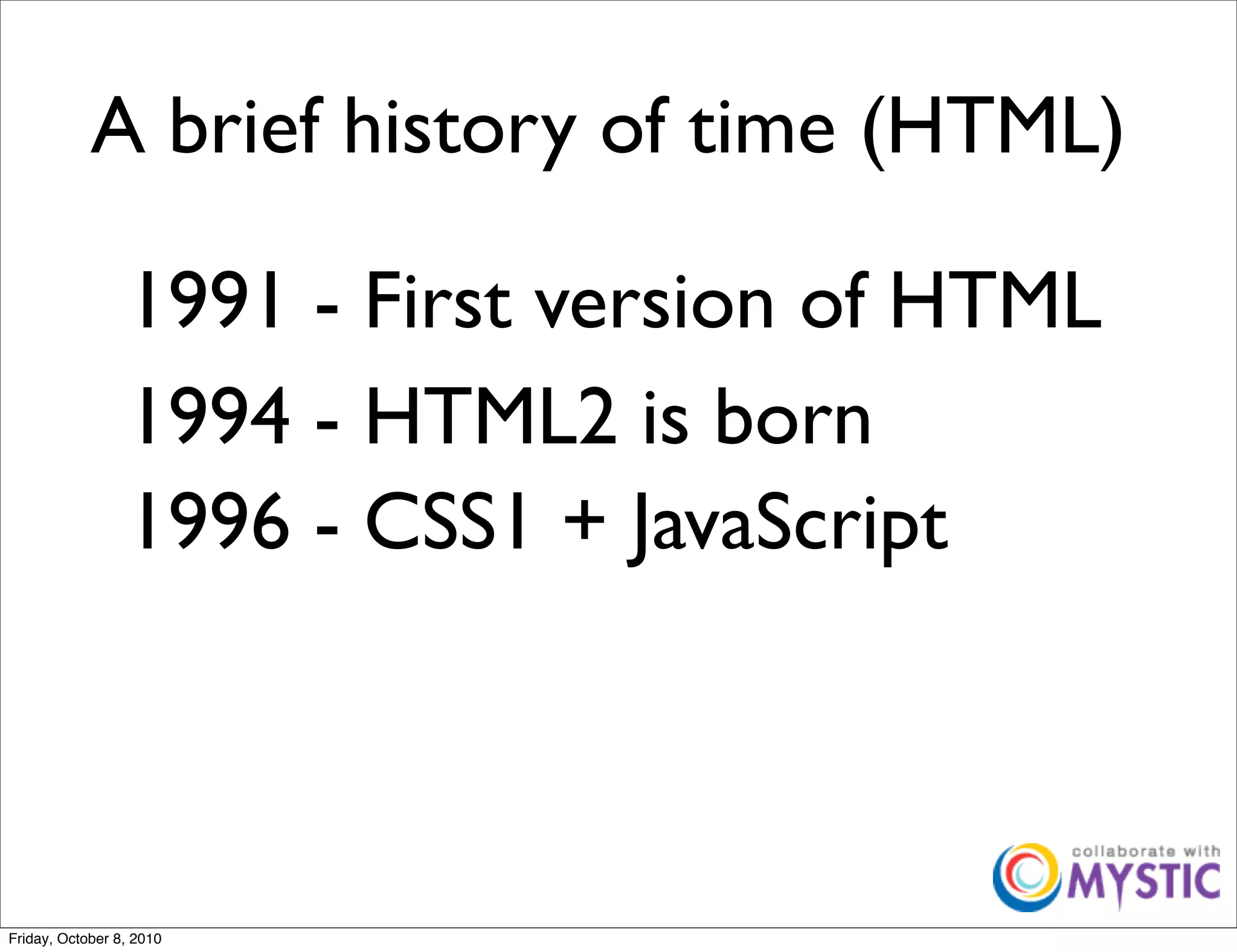 A brief history of time (HTML)

1991 - First version of HTML

1994 - HTML2 is born

1996 - CSS1 + JavaScript

collaborate with MYSTIC

Friday, October 8, 2010